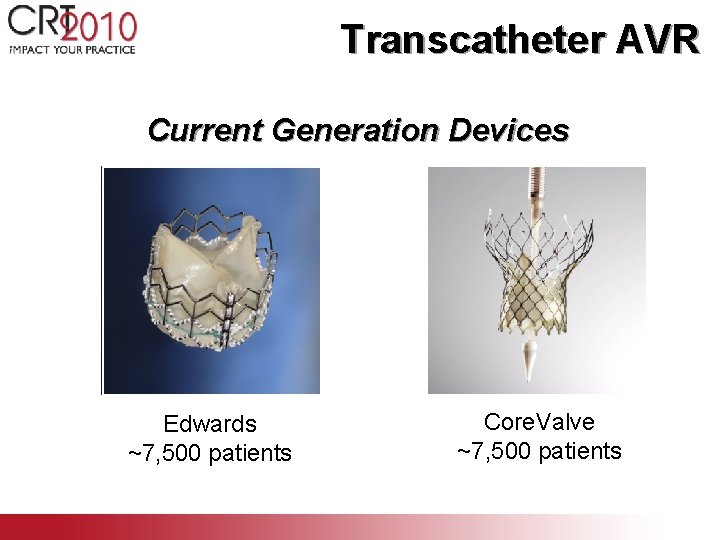 CRT 2010
IMPACT YOUR PRACTICE

Transcatheter AVR

Current Generation Devices

Edwards
~7,500 patients

CoreValve
~7,500 patients